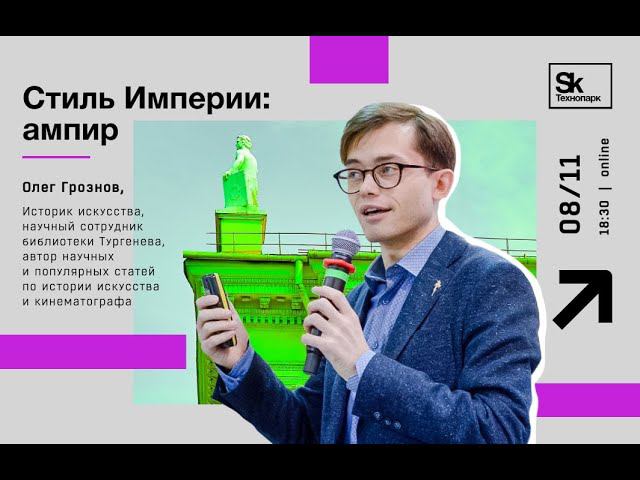 Стиль Империи: ампир

Олег Грознов,

Историк искусства, научный сотрудник библиотеки Тургенева, автор научных и популярных статей по истории искусства и кинематографа

Sk Технопарк

08/11

18:30 | online